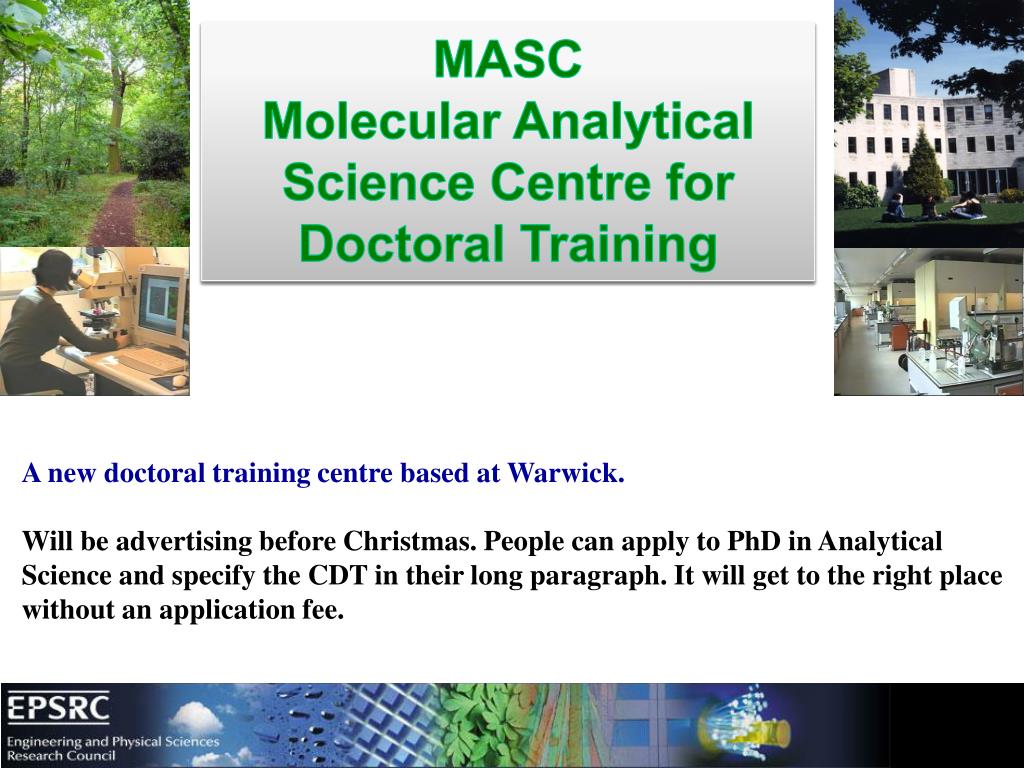 MASC
Molecular Analytical Science Centre for Doctoral Training

A new doctoral training centre based at Warwick.

Will be advertising before Christmas. People can apply to PhD in Analytical Science and specify the CDT in their long paragraph. It will get to the right place without an application fee.

EPSRC
Engineering and Physical Sciences Research Council